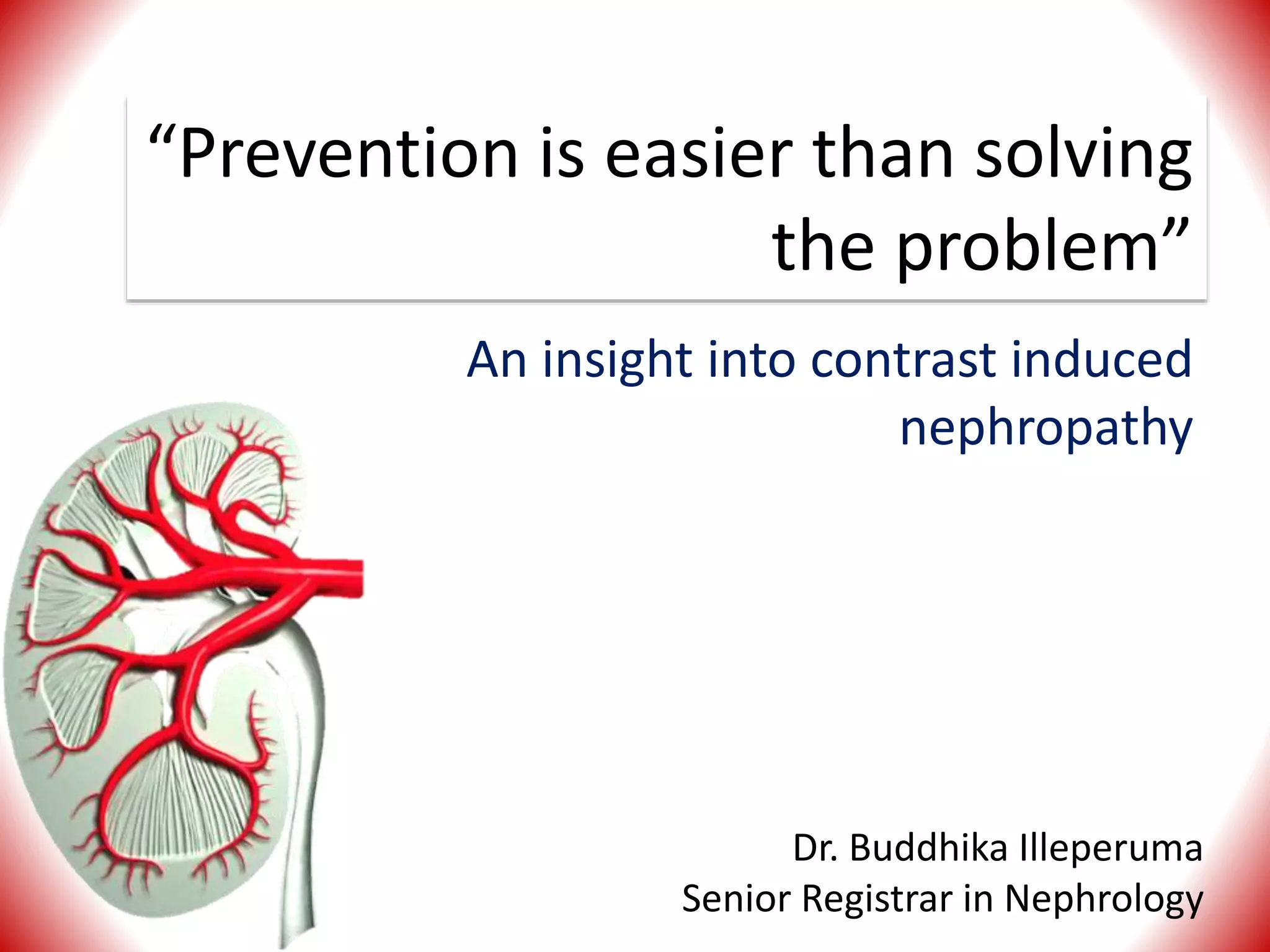 “Prevention is easier than solving the problem”

An insight into contrast induced nephropathy

Dr. Buddhika Illeperuma
Senior Registrar in Nephrology